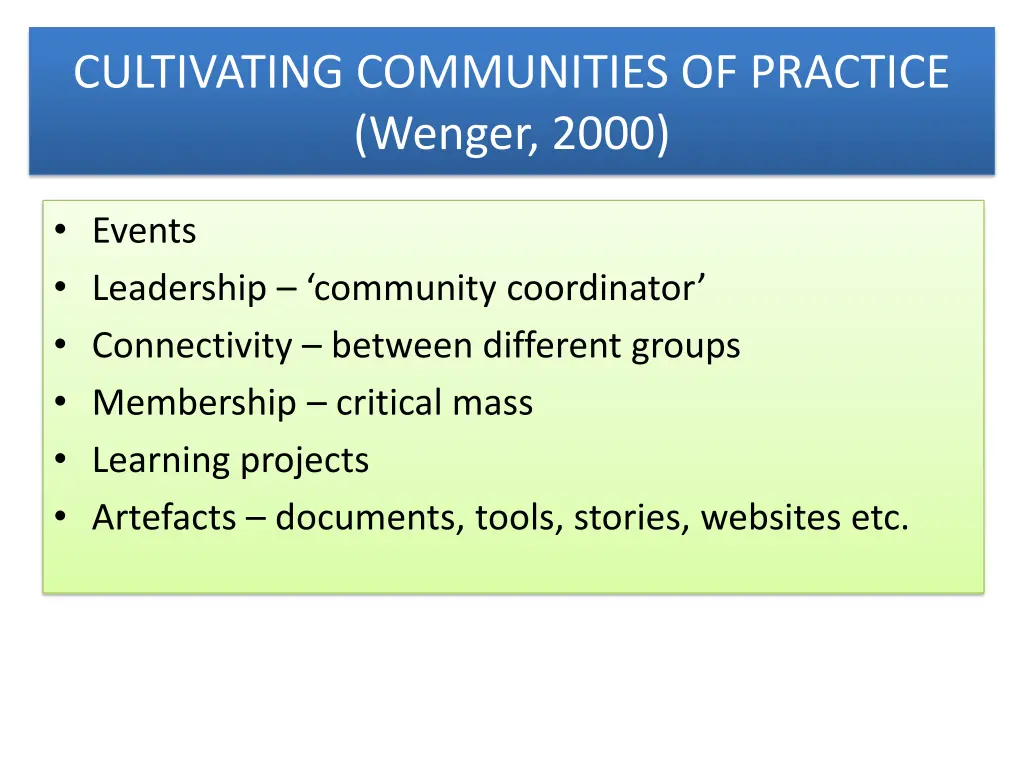 CULTIVATING COMMUNITIES OF PRACTICE (Wenger, 2000)

• Events
• Leadership – ‘community coordinator’
• Connectivity – between different groups
• Membership – critical mass
• Learning projects
• Artefacts – documents, tools, stories, websites etc.